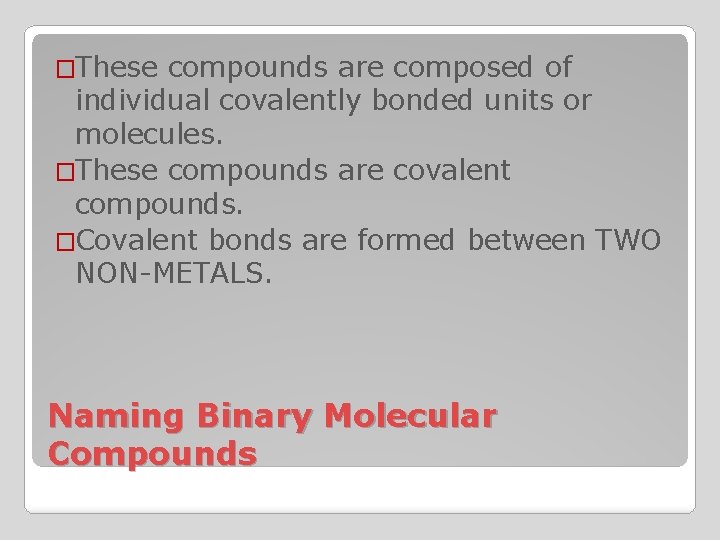 □These compounds are composed of individual covalently bonded units or molecules.

□These compounds are covalent compounds.

□Covalent bonds are formed between TWO NON-METALS.

Naming Binary Molecular Compounds